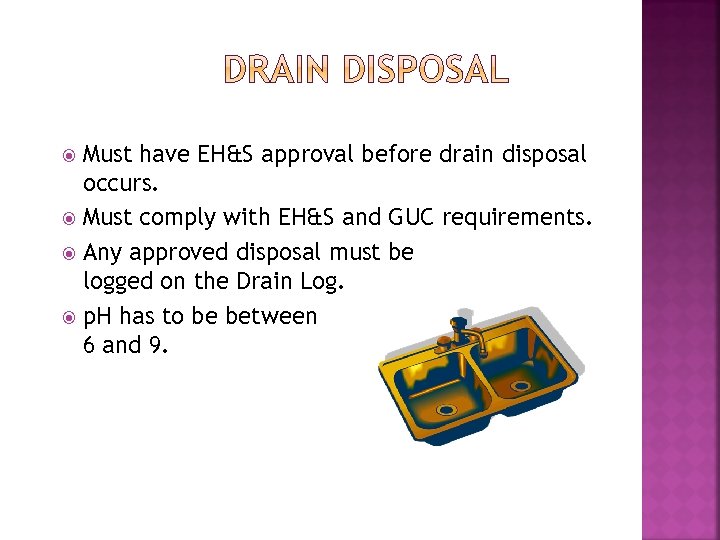 DRAIN DISPOSAL

Must have EH&S approval before drain disposal occurs.

Must comply with EH&S and GUC requirements.

Any approved disposal must be logged on the Drain Log.

pH has to be between 6 and 9.